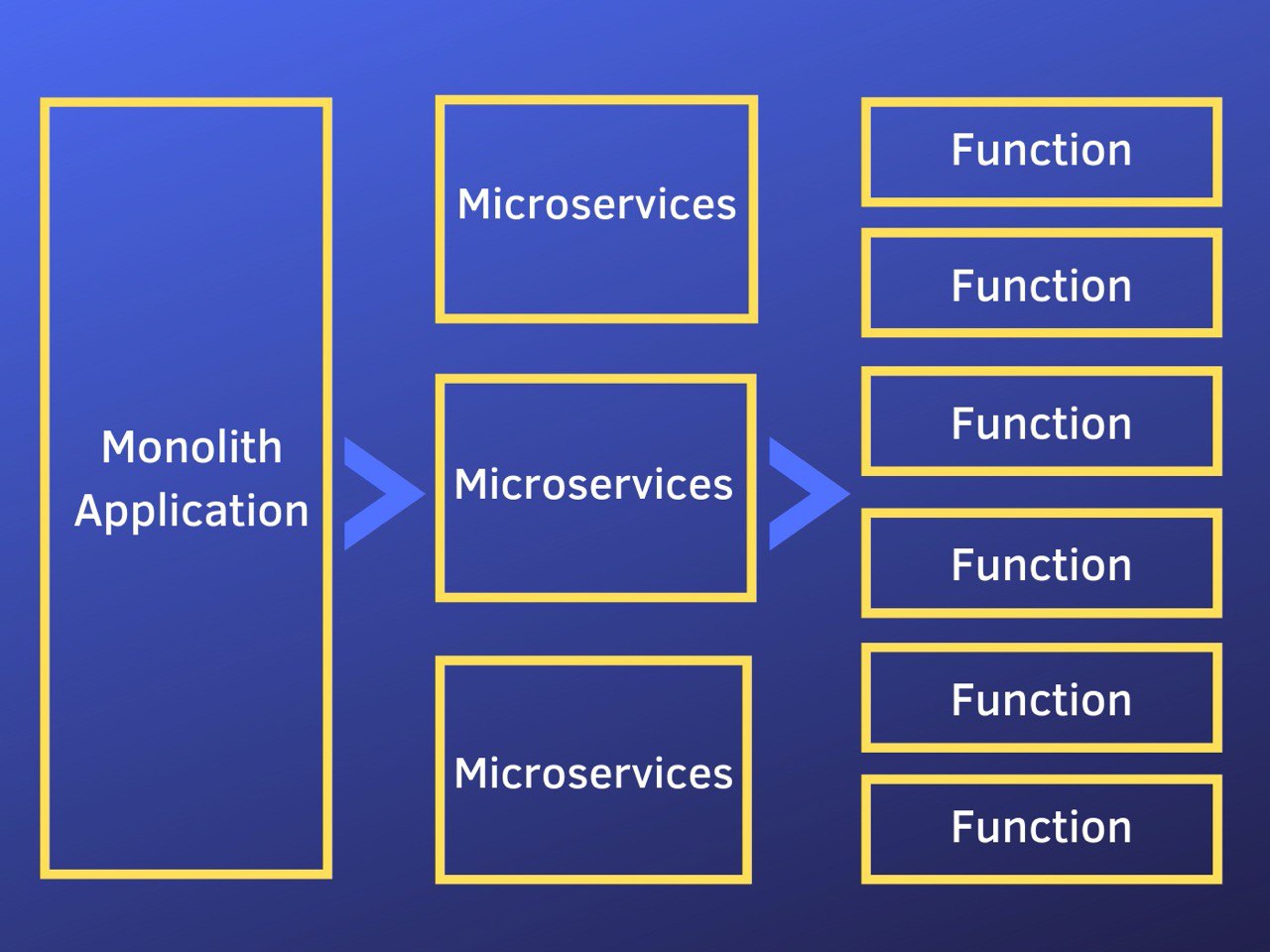 Monolith Application

Microservices

Microservices

Microservices

Function

Function

Function

Function

Function

Function